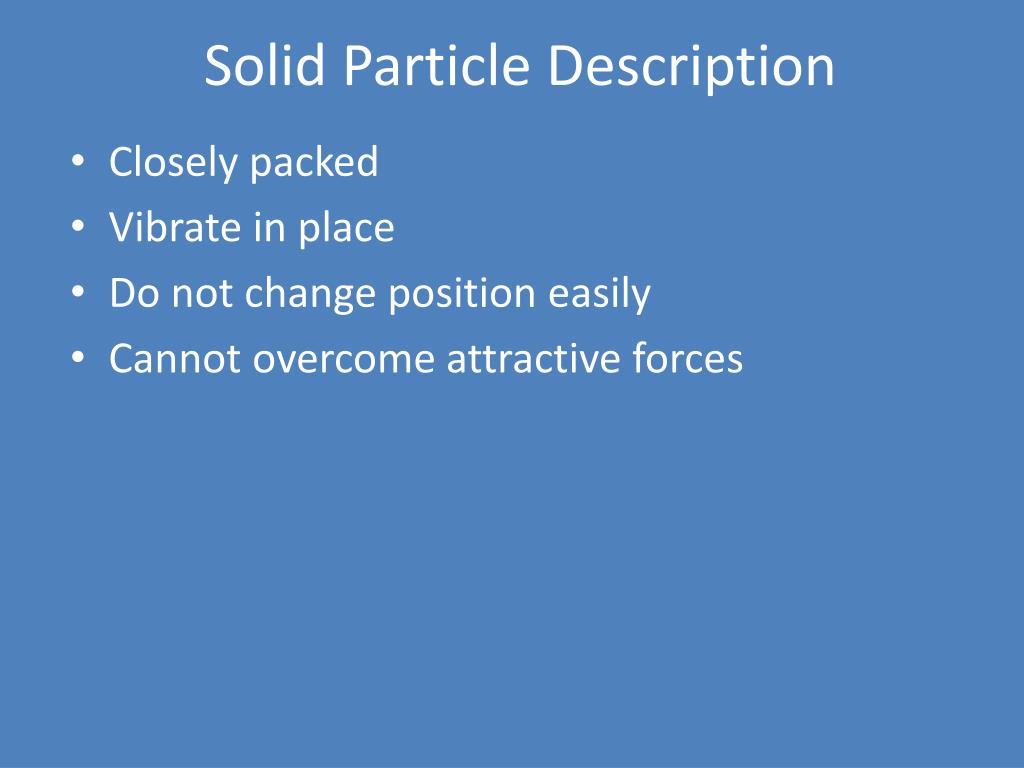 Solid Particle Description

• Closely packed
• Vibrate in place
• Do not change position easily
• Cannot overcome attractive forces